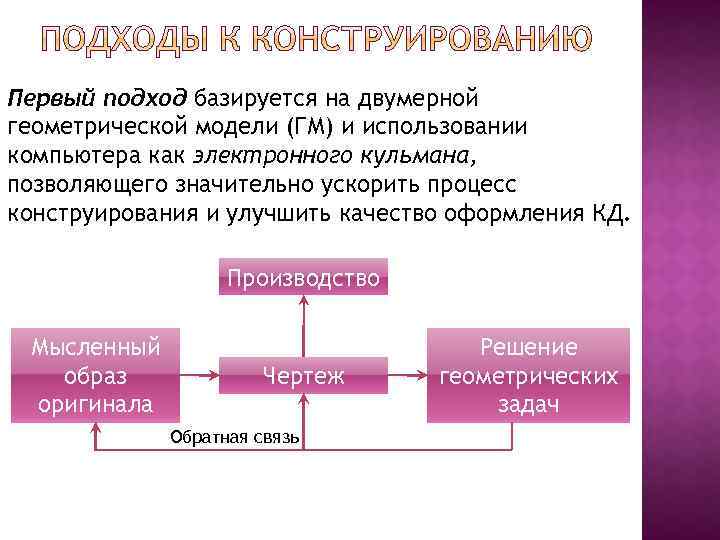 ПОДХОДЫ К КОНСТРУИРОВАНИЮ

Первый подход базируется на двумерной геометрической модели (ГМ) и использовании компьютера как электронного кульмана, позволяющего значительно ускорить процесс конструирования и улучшить качество оформления КД.

Производство

Мысленный образ оригинала

Чертеж

Решение геометрических задач

Обратная связь